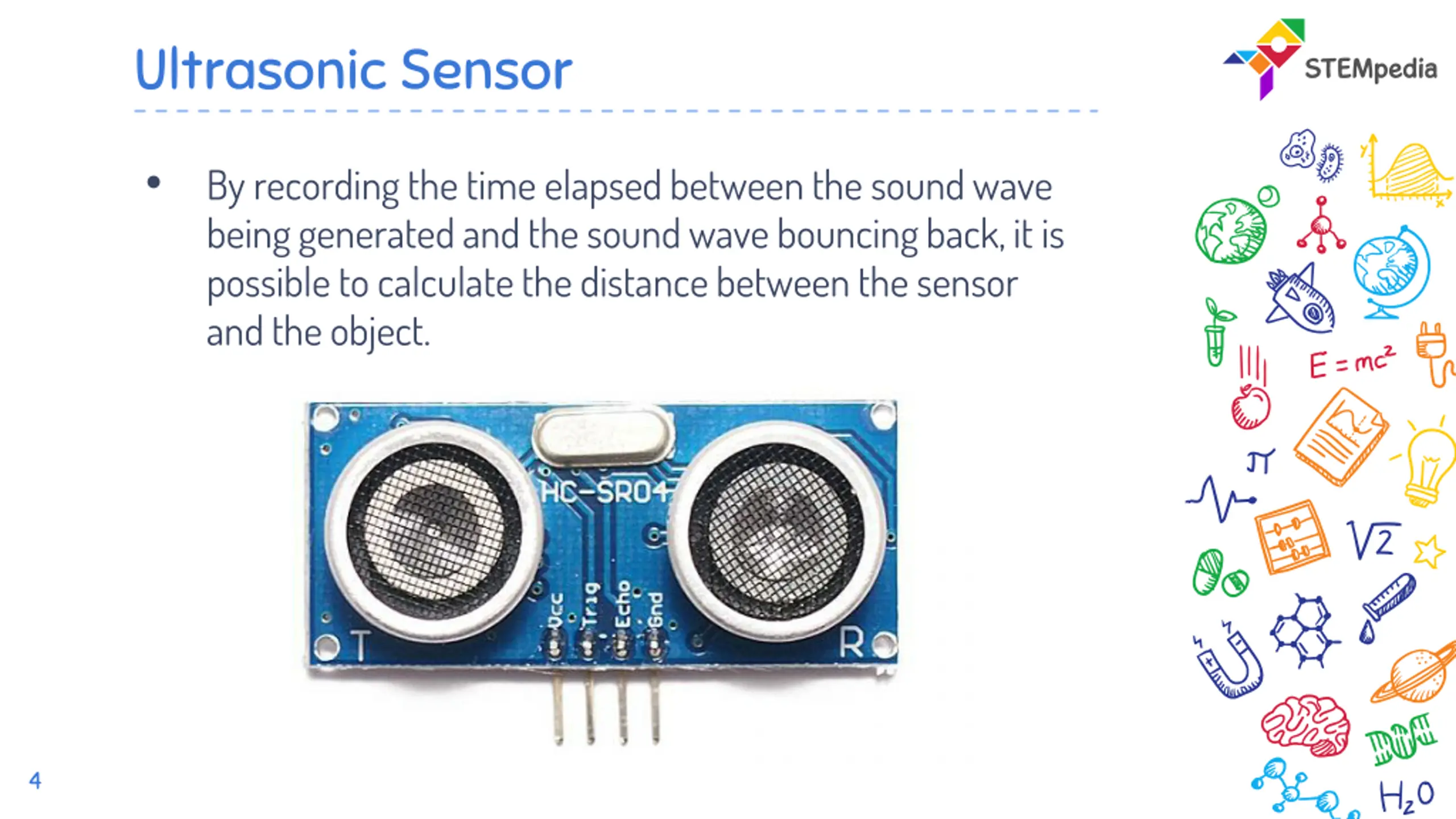 Ultrasonic Sensor

STEMpedia

• By recording the time elapsed between the sound wave being generated and the sound wave bouncing back, it is possible to calculate the distance between the sensor and the object.

HC-SR04

T

Vcc Trig Echo Gnd

R

$E = mc^2$

$\pi$

$\sqrt{2}$

$H_2O$

4